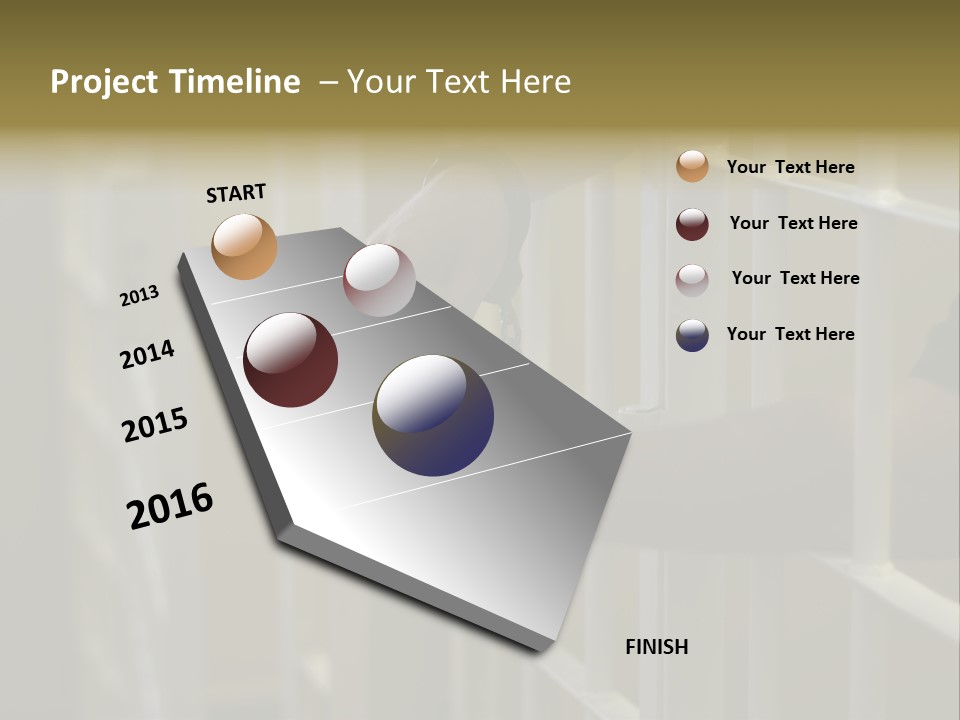 Project Timeline – Your Text Here

START

2013

2014

2015

2016

FINISH

Your Text Here

Your Text Here

Your Text Here

Your Text Here